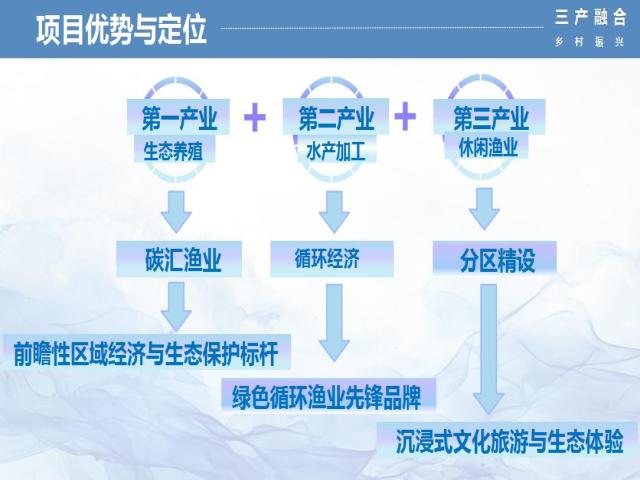 项目优势与定位

三产融合
乡村振兴

第一产业
生态养殖

+

第二产业
水产加工

+

第三产业
休闲渔业

碳汇渔业

循环经济

分区精设

前瞻性区域经济与生态保护标杆

绿色循环渔业先锋品牌

沉浸式文化旅游与生态体验